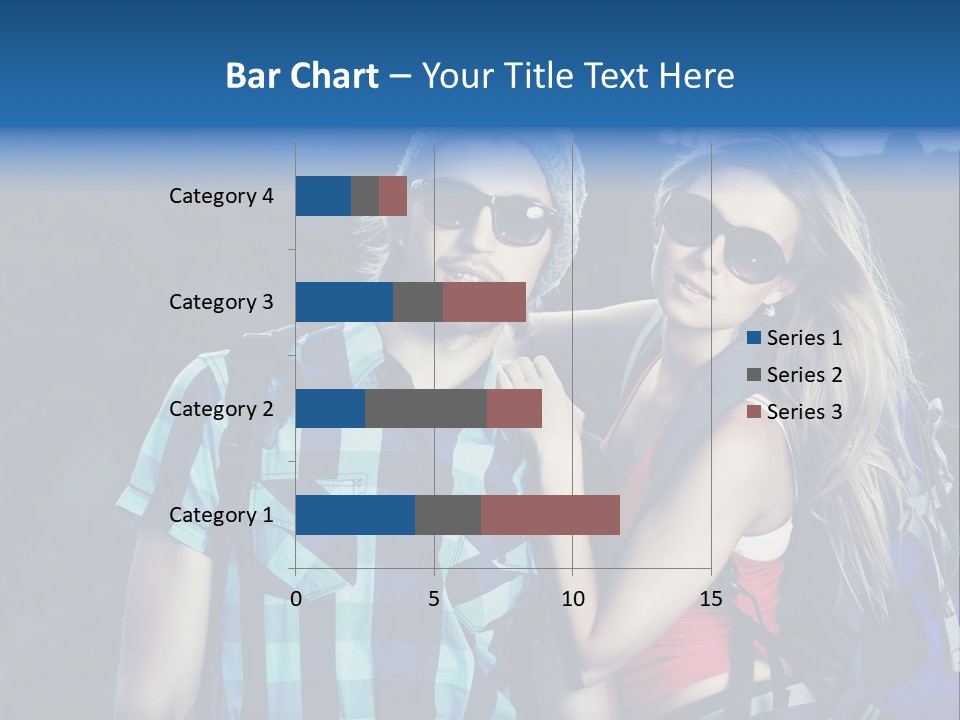 Bar Chart – Your Title Text Here

Category 4
Category 3
Category 2
Category 1

0
5
10
15

Series 1
Series 2
Series 3